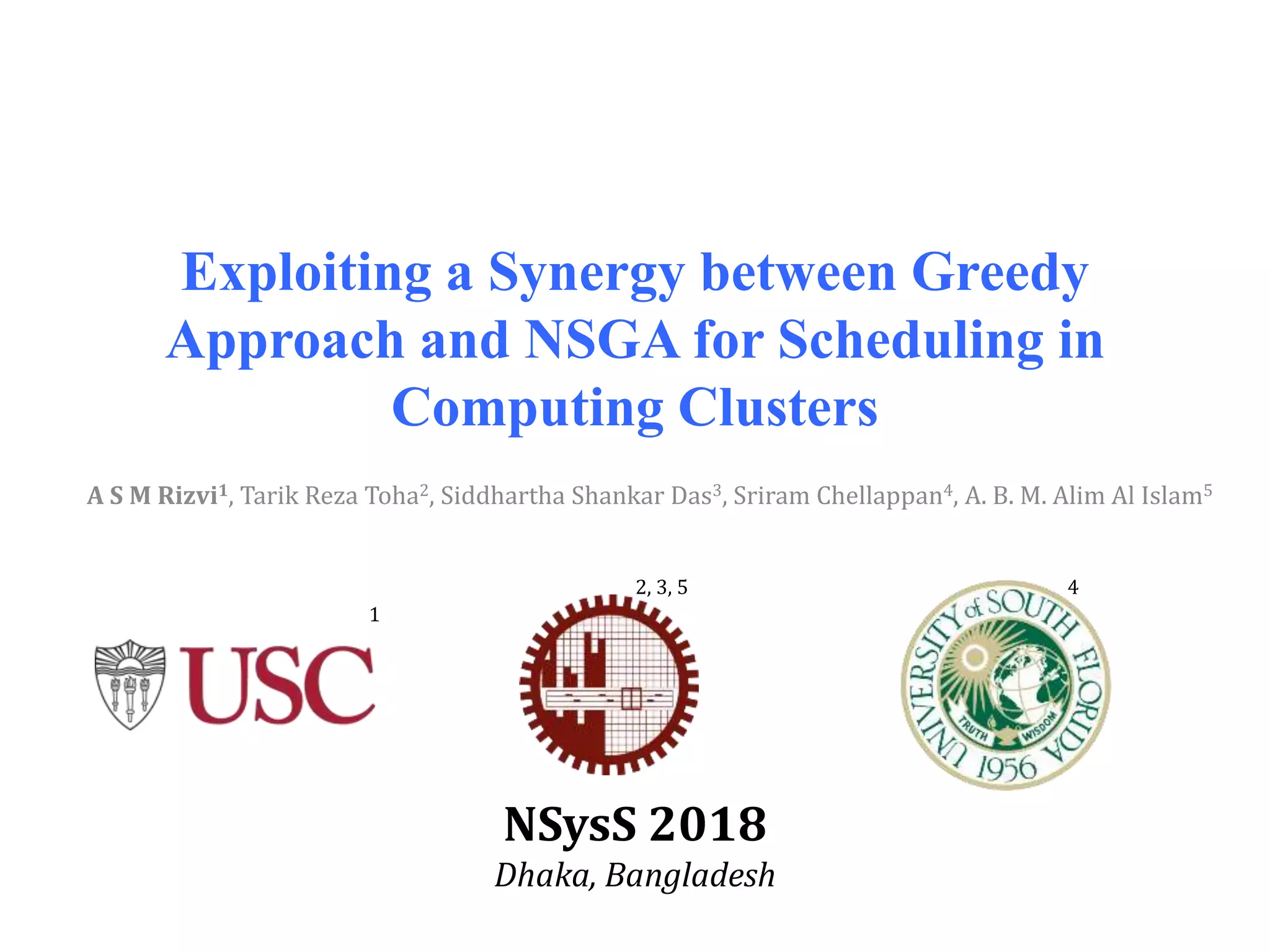 Exploiting a Synergy between Greedy Approach and NSGA for Scheduling in Computing Clusters

A S M Rizvi$^1$, Tarik Reza Toha$^2$, Siddhartha Shankar Das$^3$, Sriram Chellappan$^4$, A. B. M. Alim Al Islam$^5$

1

USC

2, 3, 5

4

UNIVERSITY of SOUTH FLORIDA
TRUTH WISDOM
1956

NSysS 2018
Dhaka, Bangladesh